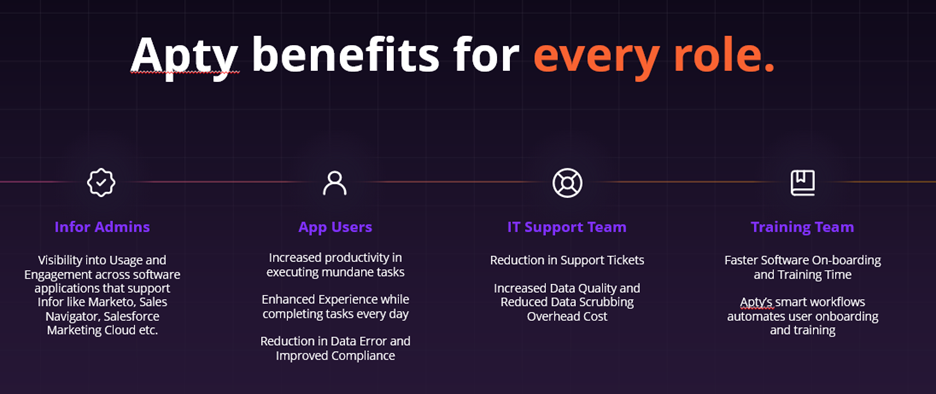 Apty benefits for every role.

Infor Admins

Visibility into Usage and Engagement across software applications that support Infor like Marketo, Sales Navigator, Salesforce Marketing Cloud etc.

App Users

Increased productivity in executing mundane tasks

Enhanced Experience while completing tasks every day

Reduction in Data Error and Improved Compliance

IT Support Team

Reduction in Support Tickets

Increased Data Quality and Reduced Data Scrubbing Overhead Cost

Training Team

Faster Software On-boarding and Training Time

Apty's smart workflows automates user onboarding and training